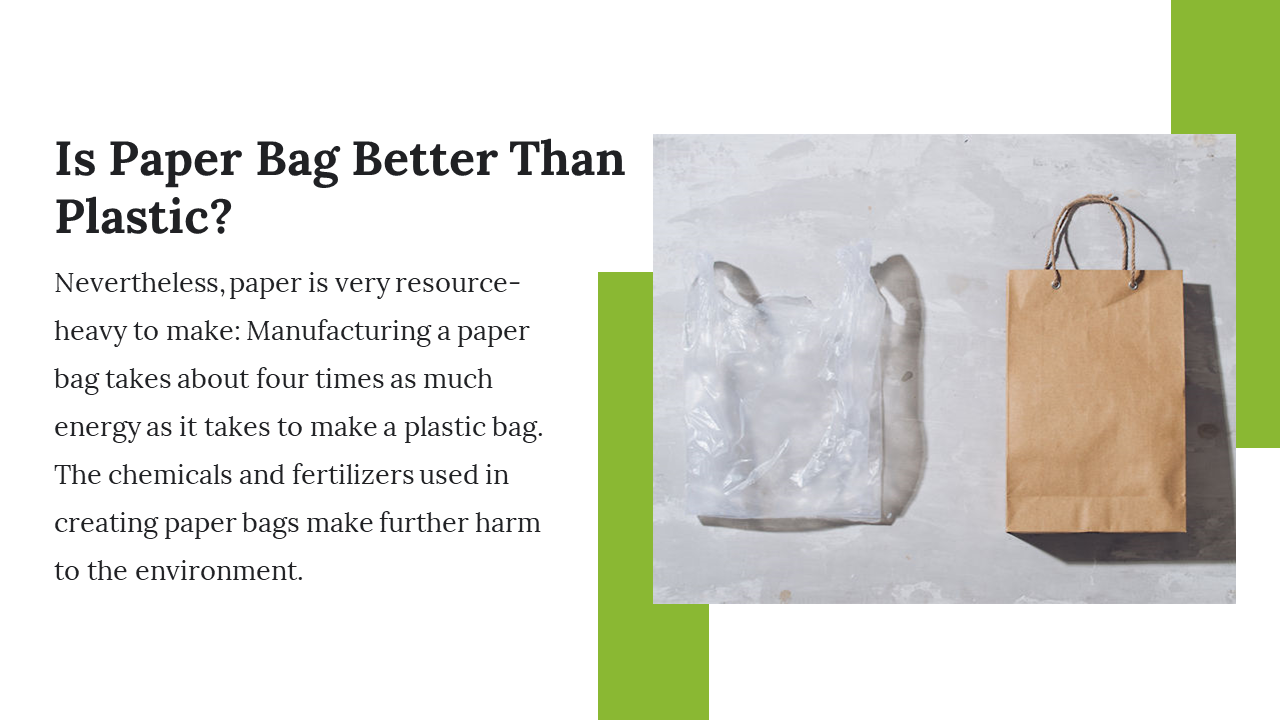 Is Paper Bag Better Than Plastic?

Nevertheless, paper is very resource-heavy to make: Manufacturing a paper bag takes about four times as much energy as it takes to make a plastic bag. The chemicals and fertilizers used in creating paper bags make further harm to the environment.